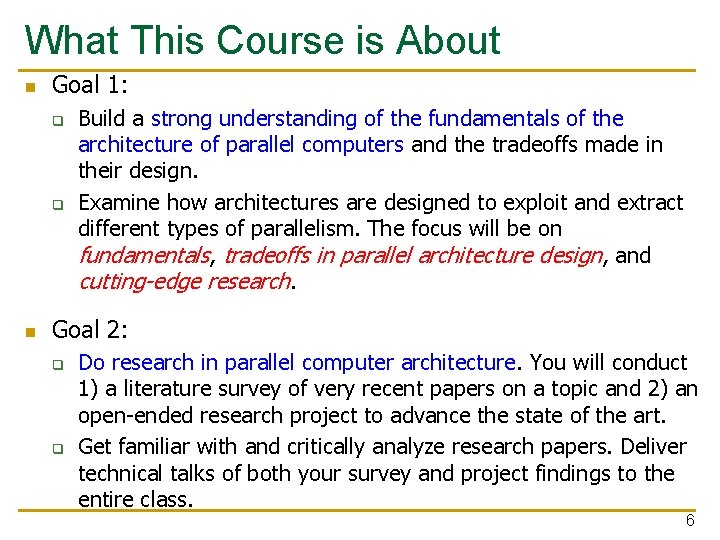 What This Course is About

Goal 1:

Build a strong understanding of the fundamentals of the architecture of parallel computers and the tradeoffs made in their design.

Examine how architectures are designed to exploit and extract different types of parallelism. The focus will be on fundamentals, tradeoffs in parallel architecture design, and cutting-edge research.

Goal 2:

Do research in parallel computer architecture. You will conduct 1) a literature survey of very recent papers on a topic and 2) an open-ended research project to advance the state of the art.

Get familiar with and critically analyze research papers. Deliver technical talks of both your survey and project findings to the entire class.

6